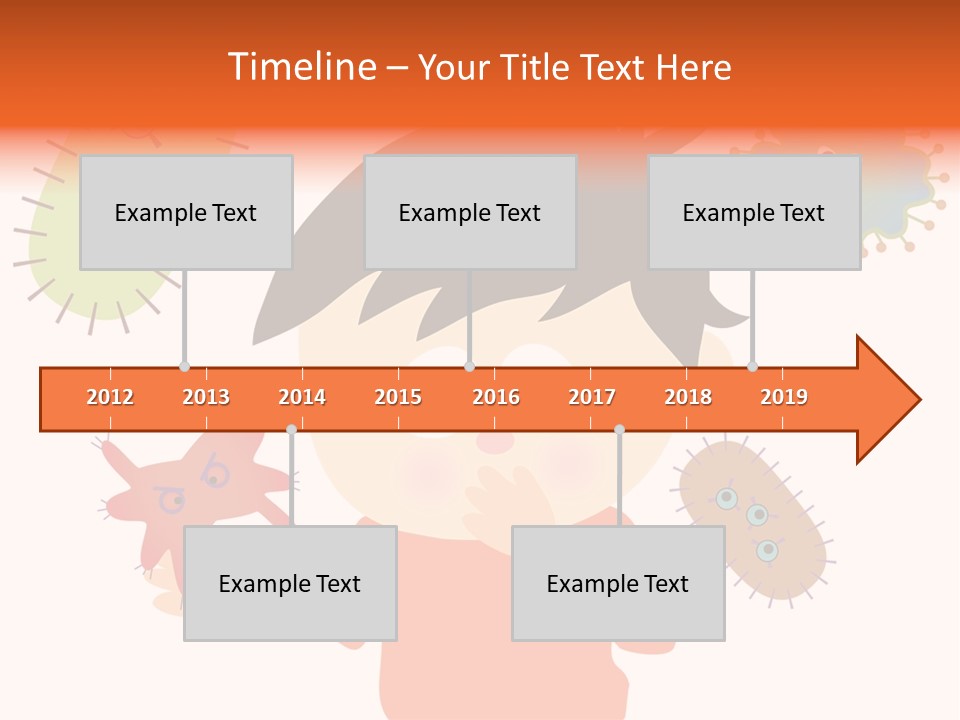 Timeline – Your Title Text Here

Example Text

Example Text

Example Text

2012 2013 2014 2015 2016 2017 2018 2019

Example Text

Example Text